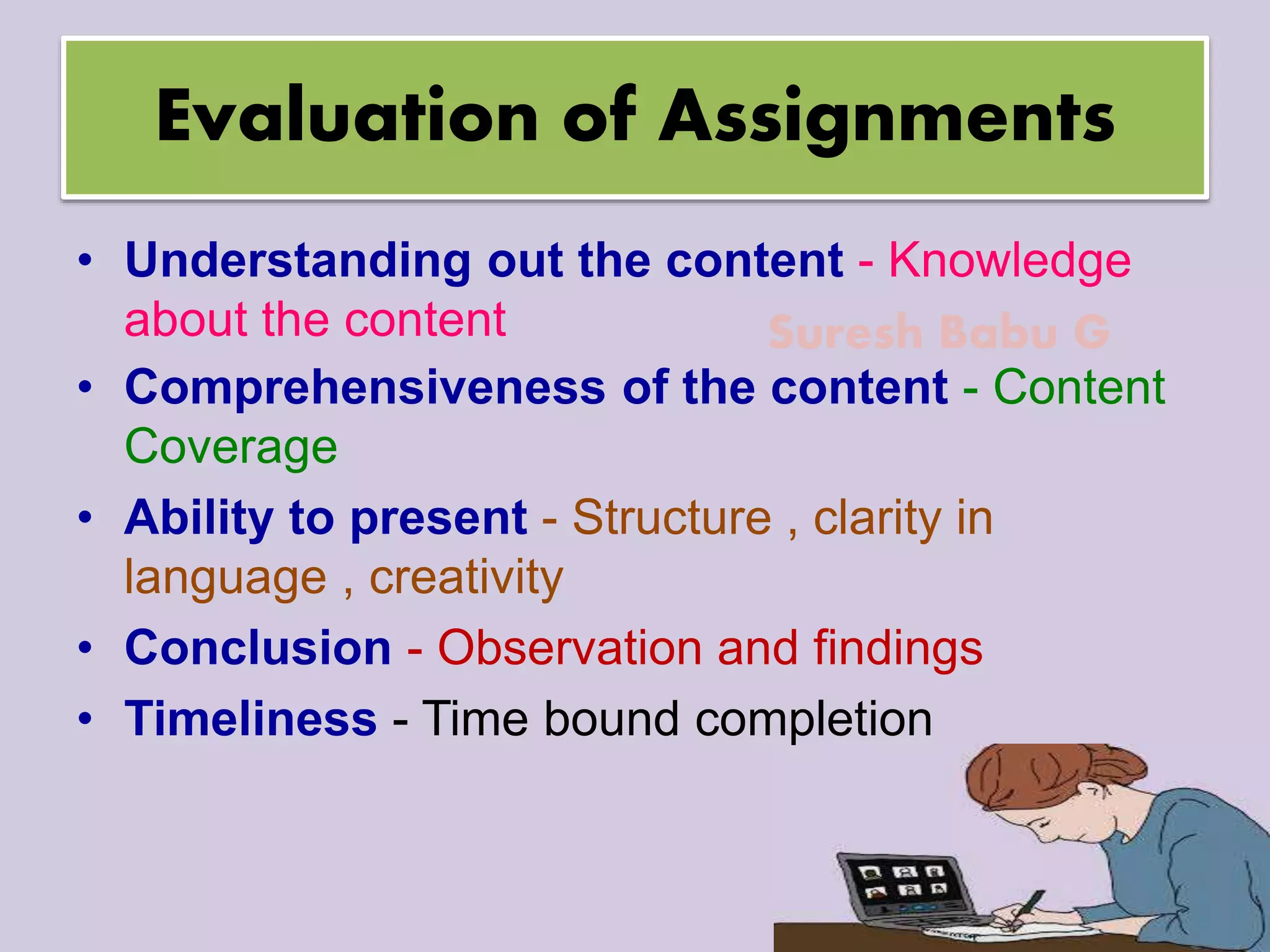 Evaluation of Assignments

• Understanding out the content - Knowledge about the content

Suresh Babu G

• Comprehensiveness of the content - Content Coverage

• Ability to present - Structure , clarity in language , creativity

• Conclusion - Observation and findings

• Timeliness - Time bound completion